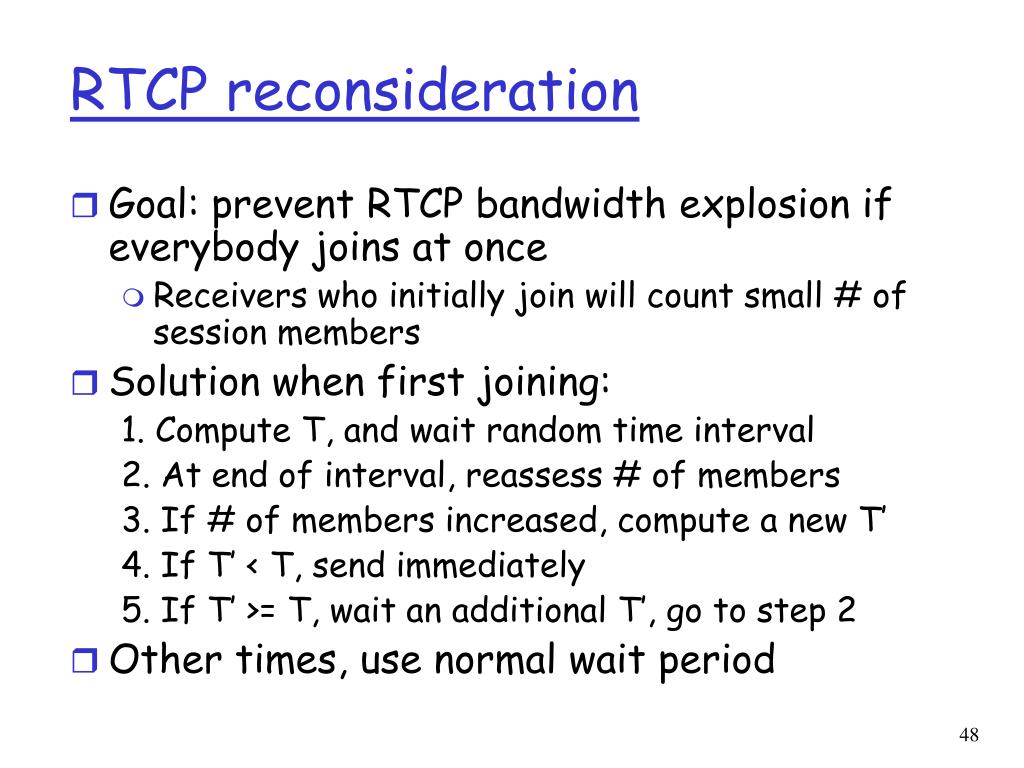 RTCP reconsideration

Goal: prevent RTCP bandwidth explosion if everybody joins at once

Receivers who initially join will count small # of session members

Solution when first joining:

1. Compute T, and wait random time interval
2. At end of interval, reassess # of members
3. If # of members increased, compute a new T’
4. If T’ < T, send immediately
5. If T’ >= T, wait an additional T’, go to step 2

Other times, use normal wait period

48